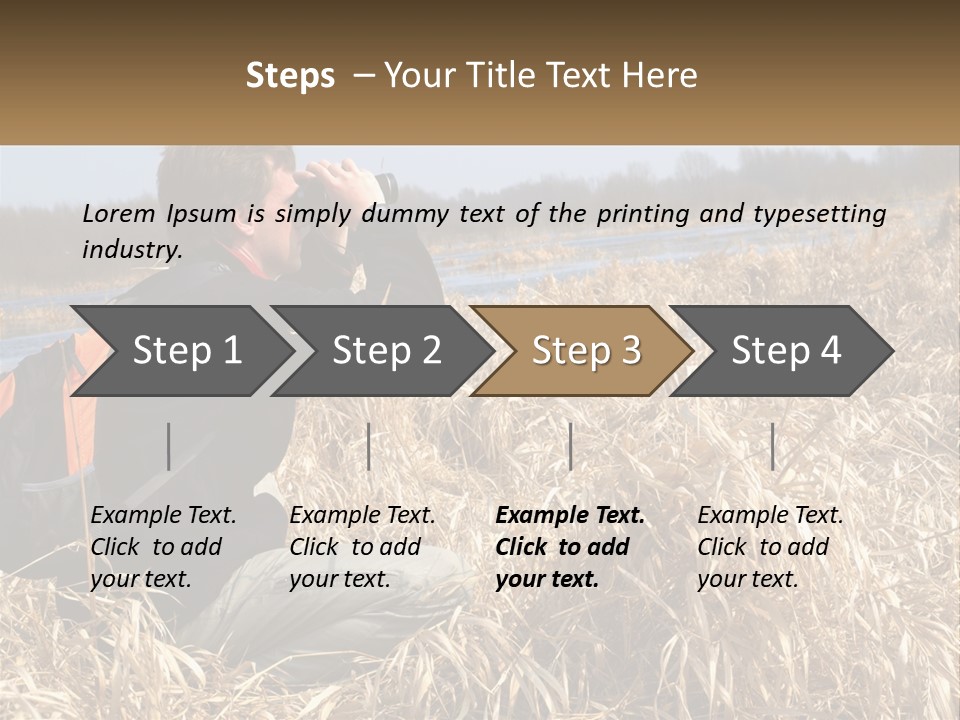 Steps – Your Title Text Here

Lorem Ipsum is simply dummy text of the printing and typesetting industry.

Step 1

Step 2

Step 3

Step 4

Example Text. Click to add your text.

Example Text. Click to add your text.

Example Text. Click to add your text.

Example Text. Click to add your text.